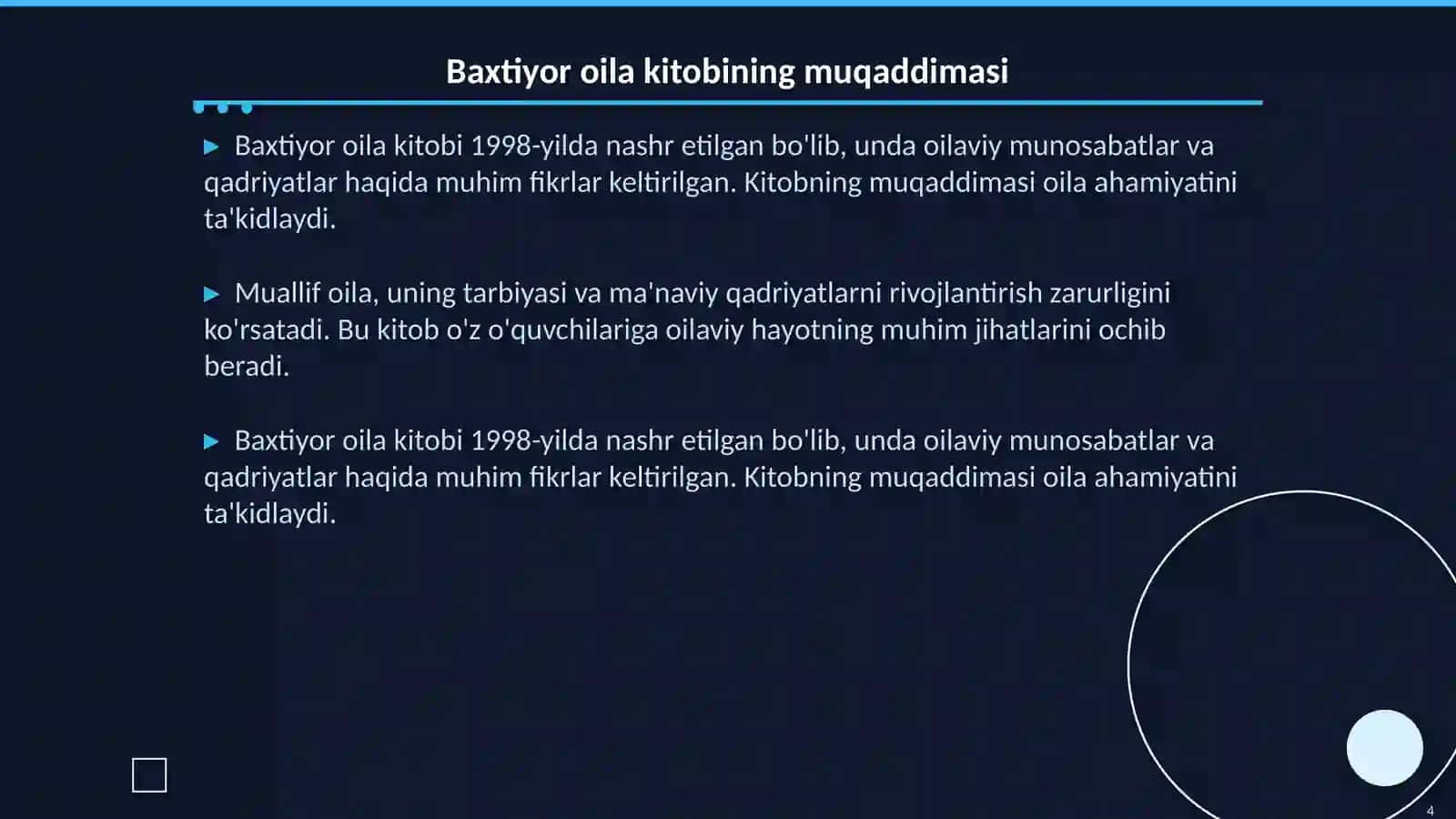 Baxtiyor oila kitobining muqaddimasi

▶ Baxtiyor oila kitobi 1998-yilda nashr etilgan bo'lib, unda oilaviy munosabatlar va qadriyatlar haqida muhim fikrlar keltirilgan. Kitobning muqaddimasi oila ahamiyatini ta'kidlaydi.

▶ Muallif oila, uning tarbiyasi va ma'naviy qadriyatlarni rivojlantirish zarurligini ko'rsatadi. Bu kitob o'z o'quvchilariga oilaviy hayotning muhim jihatlarini ochib beradi.

▶ Baxtiyor oila kitobi 1998-yilda nashr etilgan bo'lib, unda oilaviy munosabatlar va qadriyatlar haqida muhim fikrlar keltirilgan. Kitobning muqaddimasi oila ahamiyatini ta'kidlaydi.

4